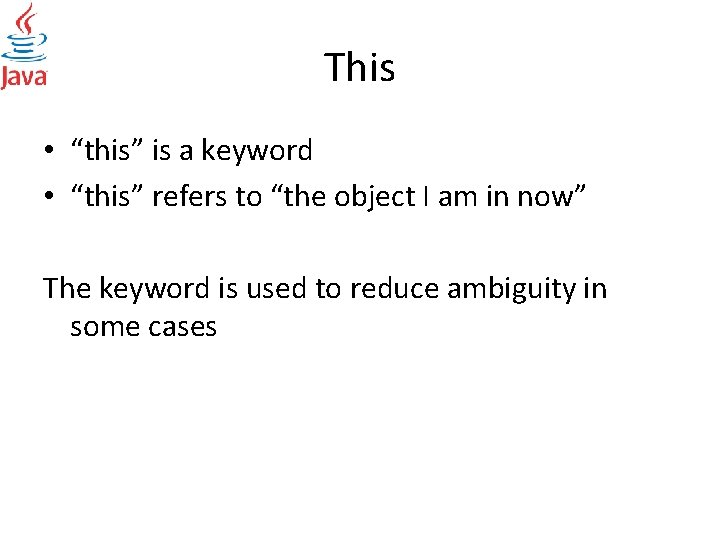 Java

This

• “this” is a keyword
• “this” refers to “the object I am in now”

The keyword is used to reduce ambiguity in some cases